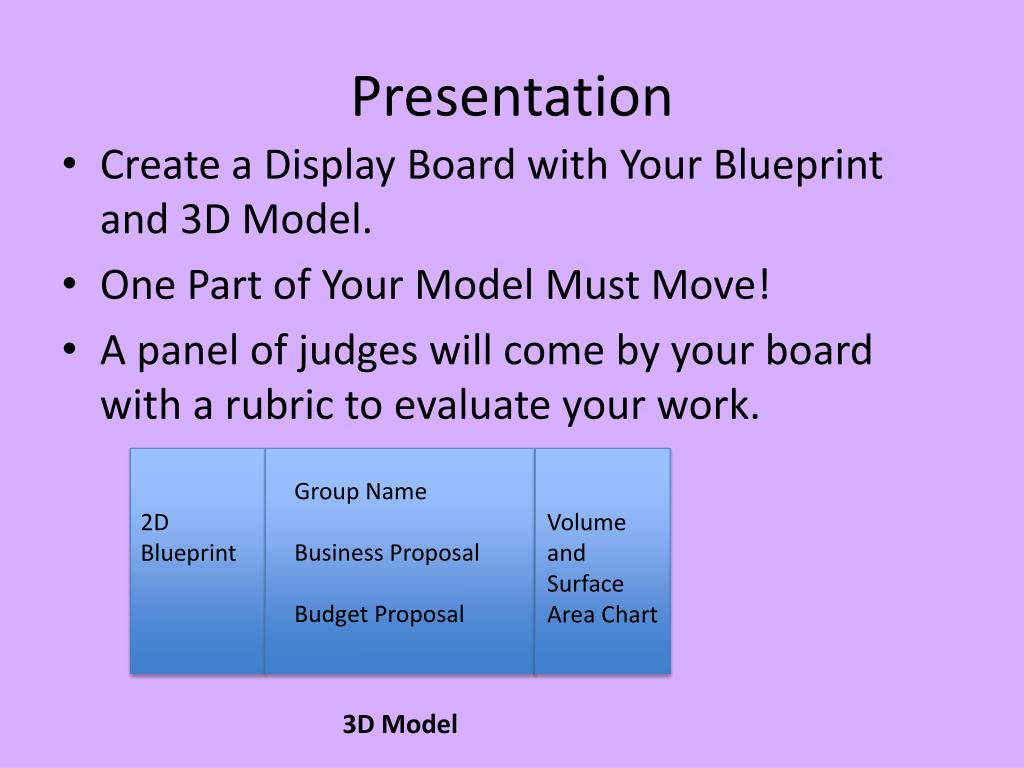 Presentation

• Create a Display Board with Your Blueprint and 3D Model.
• One Part of Your Model Must Move!
• A panel of judges will come by your board with a rubric to evaluate your work.

2D Blueprint

Group Name

Business Proposal

Budget Proposal

Volume and Surface Area Chart

3D Model